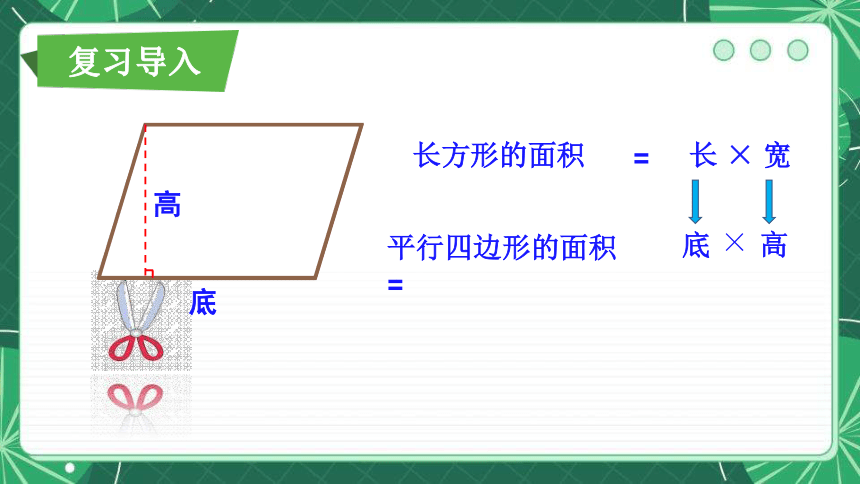 复习导入

高

底

长方形的面积 = 长 × 宽

平行四边形的面积 = 底 × 高